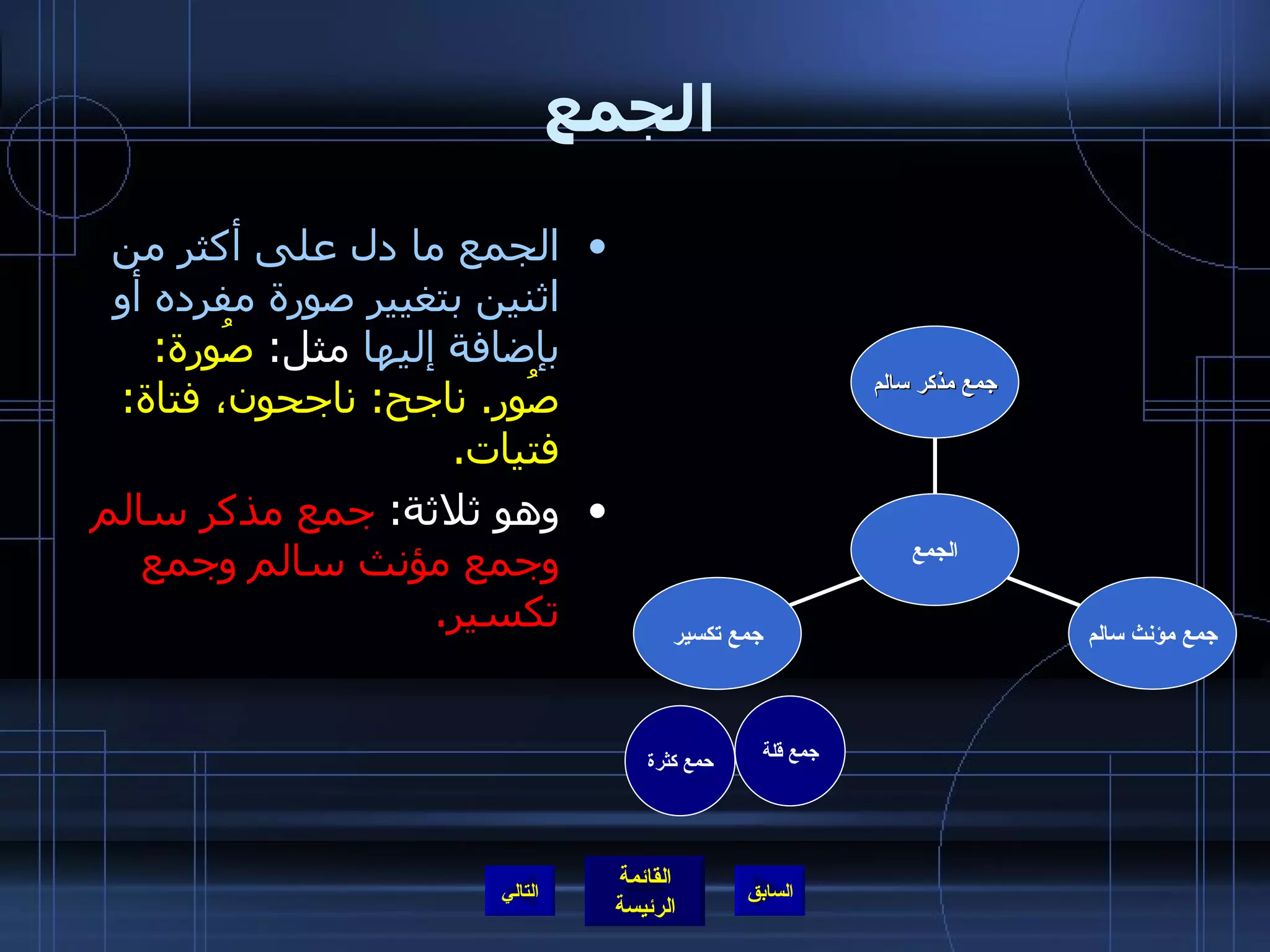 الجمع

• الجمع ما دل على أكثر من اثنين بتغيير صورة مفرده أو بإضافة إليها مثل: صُورة: صُور. ناجح: ناجحون، فتاة: فتيات.

• وهو ثلاثة: جمع مذكر سالم وجمع مؤنث سالم وجمع تكسير.

جمع مذكر سالم

الجمع

جمع تكسير

جمع مؤنث سالم

حمع كثرة

جمع قلة

التالي

القائمة الرئيسة

السابق